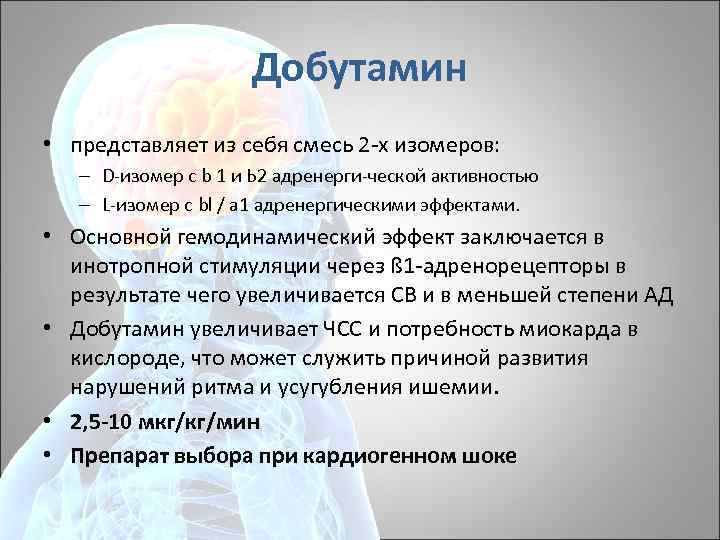 Добутамин

• представляет из себя смесь 2-х изомеров:
– D-изомер с b 1 и b2 адренерги-ческой активностью
– L-изомер с bl / a1 адренергическими эффектами.
• Основной гемодинамический эффект заключается в инотропной стимуляции через ß1-адренорецепторы в результате чего увеличивается СВ и в меньшей степени АД
• Добутамин увеличивает ЧСС и потребность миокарда в кислороде, что может служить причиной развития нарушений ритма и усугубления ишемии.
• 2,5-10 мкг/кг/мин
• Препарат выбора при кардиогенном шоке